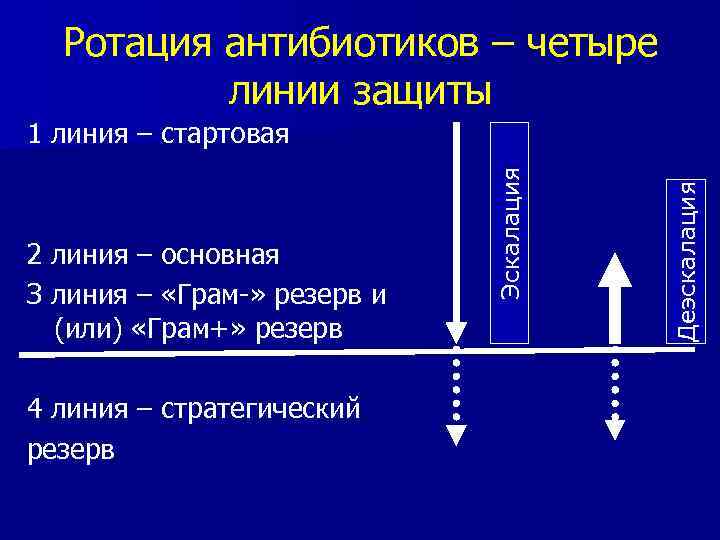 Ротация антибиотиков – четыре линии защиты

1 линия – стартовая

2 линия – основная

3 линия – «Грам-» резерв и (или) «Грам+» резерв

4 линия – стратегический резерв

Эскалация

Деэскалация